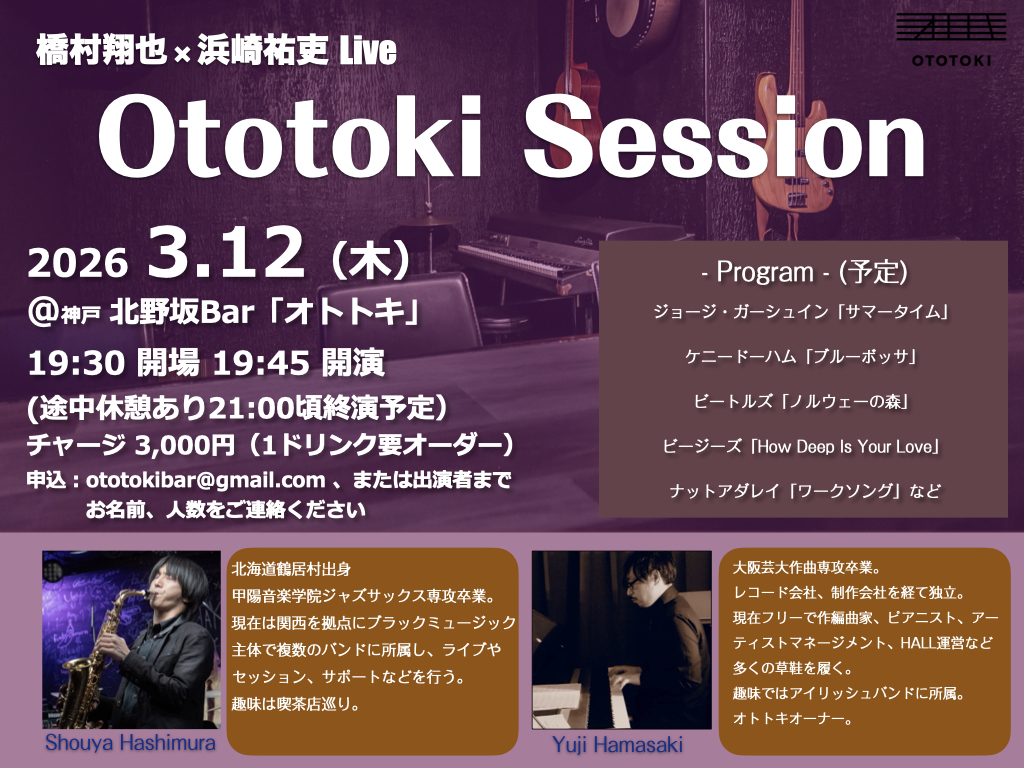 橋村翔也 × 浜崎祐吏 Live

OTOTOKI

Ototoki Session

2026 3.12（木）
＠神戸 北野坂Bar「オトトキ」
19:30 開場 19:45 開演
(途中休憩あり21:00頃終演予定)
チャージ 3,000円（1ドリンク要オーダー）
申込：ototokibar@gmail.com 、または出演者まで
お名前、人数をご連絡ください

- Program - (予定)
ジョージ・ガーシュイン「サマータイム」
ケニードーハム「ブルーボッサ」
ビートルズ「ノルウェーの森」
ビージーズ「How Deep Is Your Love」
ナットアダレイ「ワークソング」など

Shouya Hashimura

北海道鶴居村出身
甲陽音楽学院ジャズサックス専攻卒業。
現在は関西を拠点にブラックミュージック主体で複数のバンドに所属し、ライブやセッション、サポートなどを行う。
趣味は喫茶店巡り。

Yuji Hamasaki

大阪芸大作曲専攻卒業。
レコード会社、制作会社を経て独立。
現在フリーで作編曲家、ピアニスト、アーティストマネージメント、HALL運営など多くの草鞋を履く。
趣味ではアイリッシュバンドに所属。
オトトキオーナー。